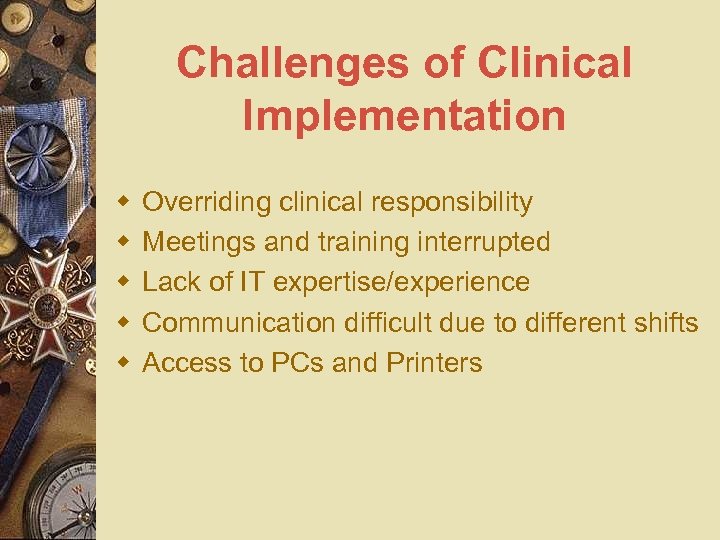 Challenges of Clinical Implementation

- Overriding clinical responsibility
- Meetings and training interrupted
- Lack of IT expertise/experience
- Communication difficult due to different shifts
- Access to PCs and Printers